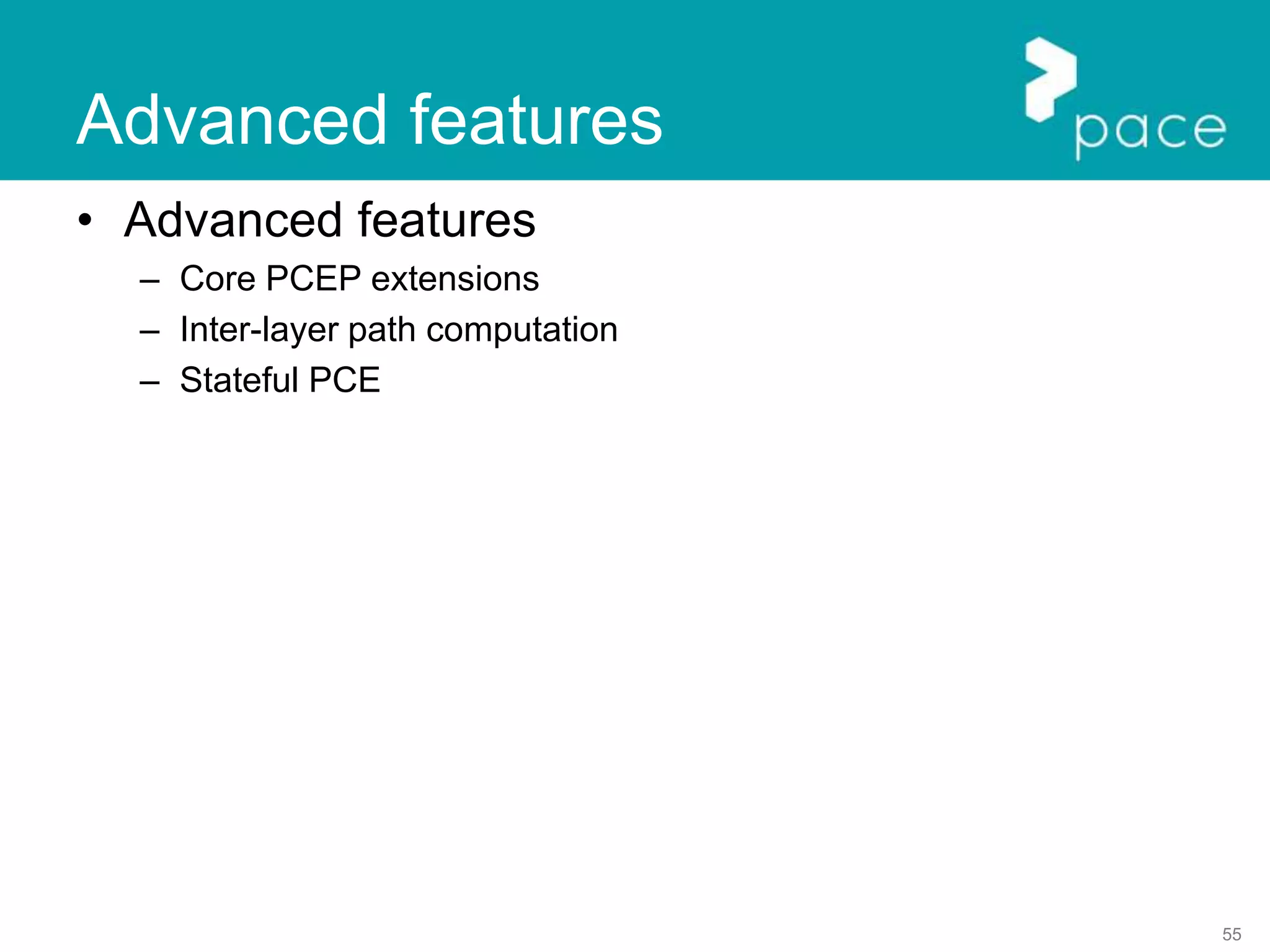 Advanced features

pace

• Advanced features
  – Core PCEP extensions
  – Inter-layer path computation
  – Stateful PCE

55